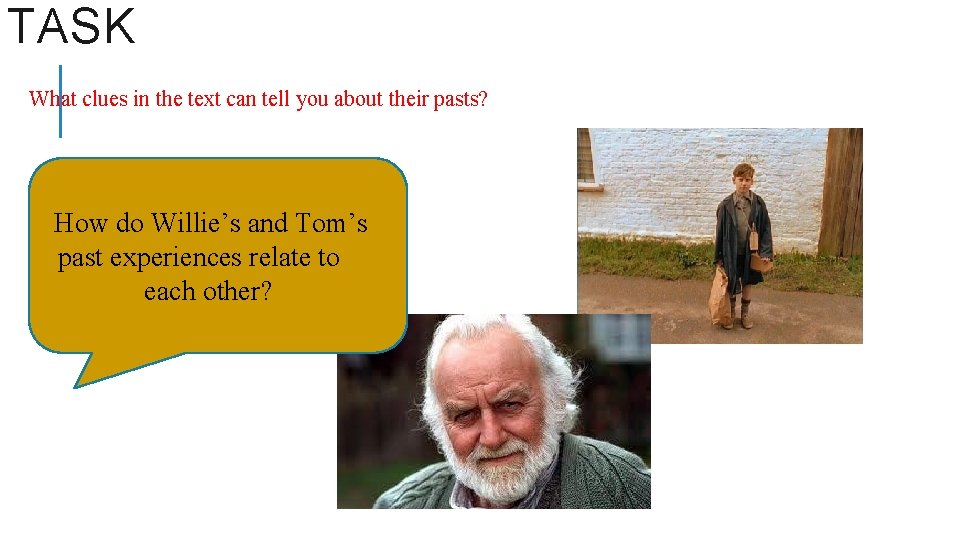 TASK

What clues in the text can tell you about their pasts?

How do Willie's and Tom's past experiences relate to each other?